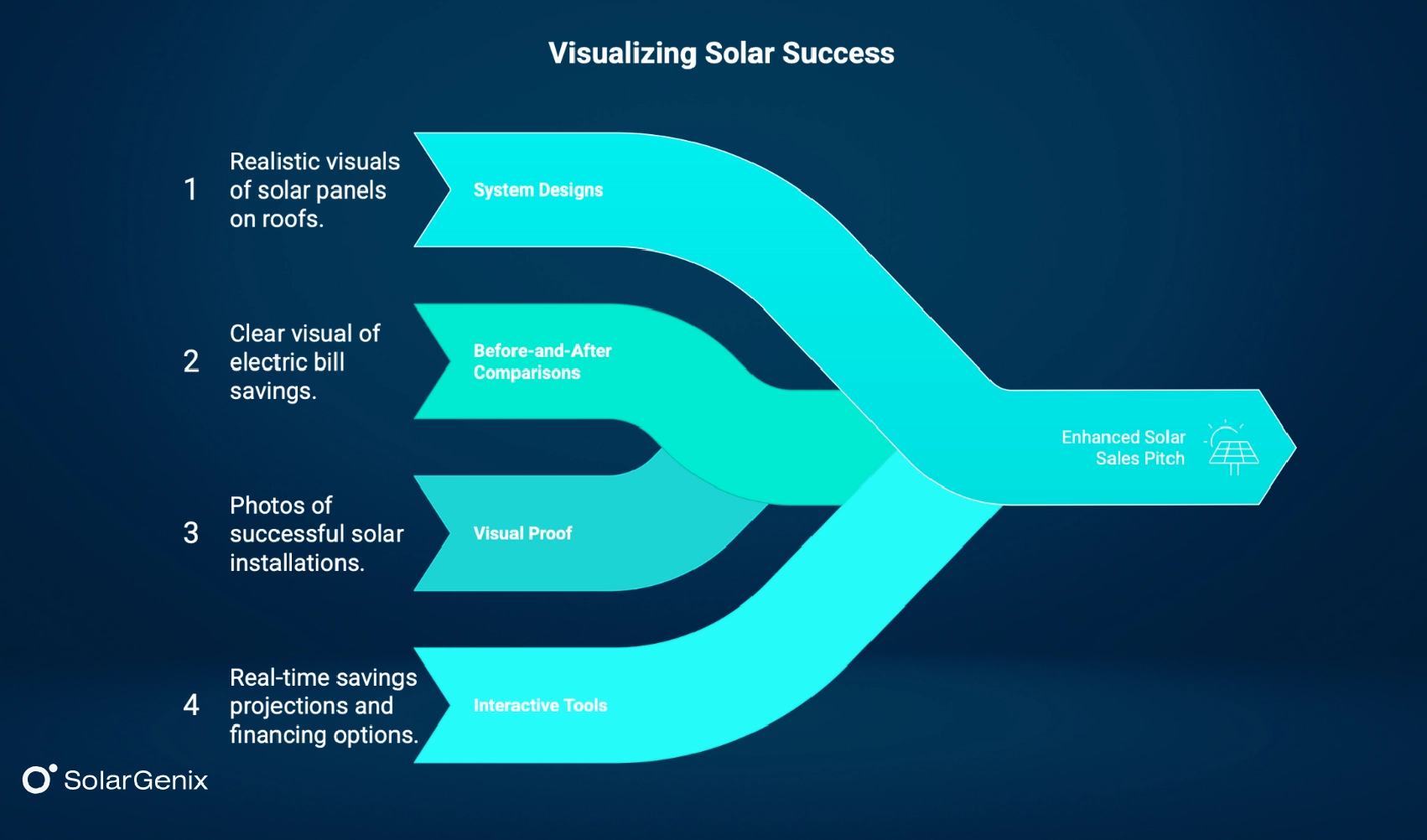 Visualizing Solar Success

1 Realistic visuals of solar panels on roofs.

System Designs

2 Clear visual of electric bill savings.

Before-and-After Comparisons

3 Photos of successful solar installations.

Visual Proof

4 Real-time savings projections and financing options.

Interactive Tools

Enhanced Solar Sales Pitch

SolarGenix